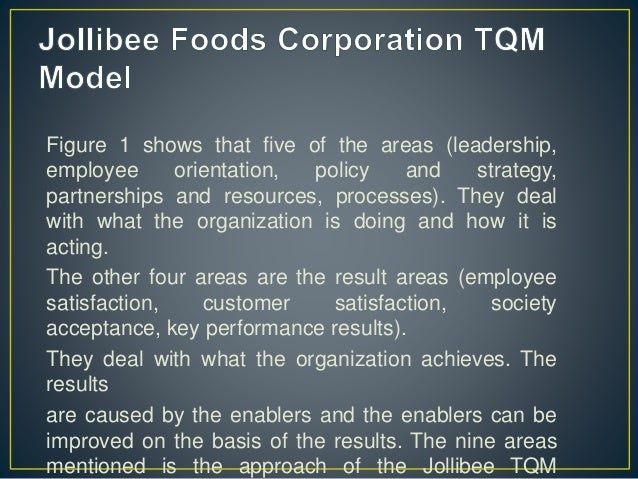 Jollibee Foods Corporation TQM Model

Figure 1 shows that five of the areas (leadership, employee orientation, policy and strategy, partnerships and resources, processes). They deal with what the organization is doing and how it is acting.

The other four areas are the result areas (employee satisfaction, customer satisfaction, society acceptance, key performance results).

They deal with what the organization achieves. The results

are caused by the enablers and the enablers can be improved on the basis of the results. The nine areas mentioned is the approach of the Jollibee TQM